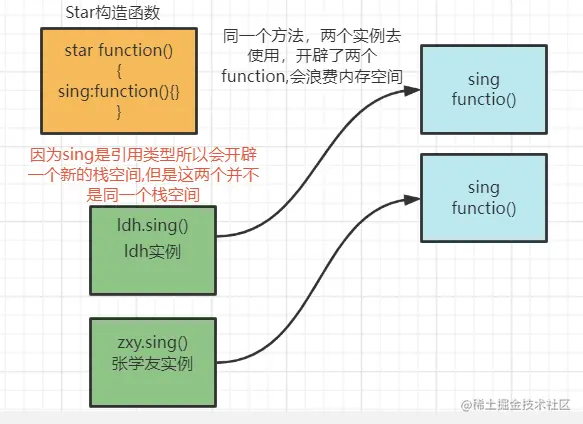 Star构造函数

star function()
{
sing:function(){}
}

同一个方法，两个实例去使用，开辟了两个function,会浪费内存空间

sing
functio()

因为sing是引用类型所以会开辟一个新的栈空间,但是这两个并不是同一个栈空间

sing
functio()

ldh.sing()
ldh实例

zxy.sing()
张学友实例

@稀土掘金技术社区